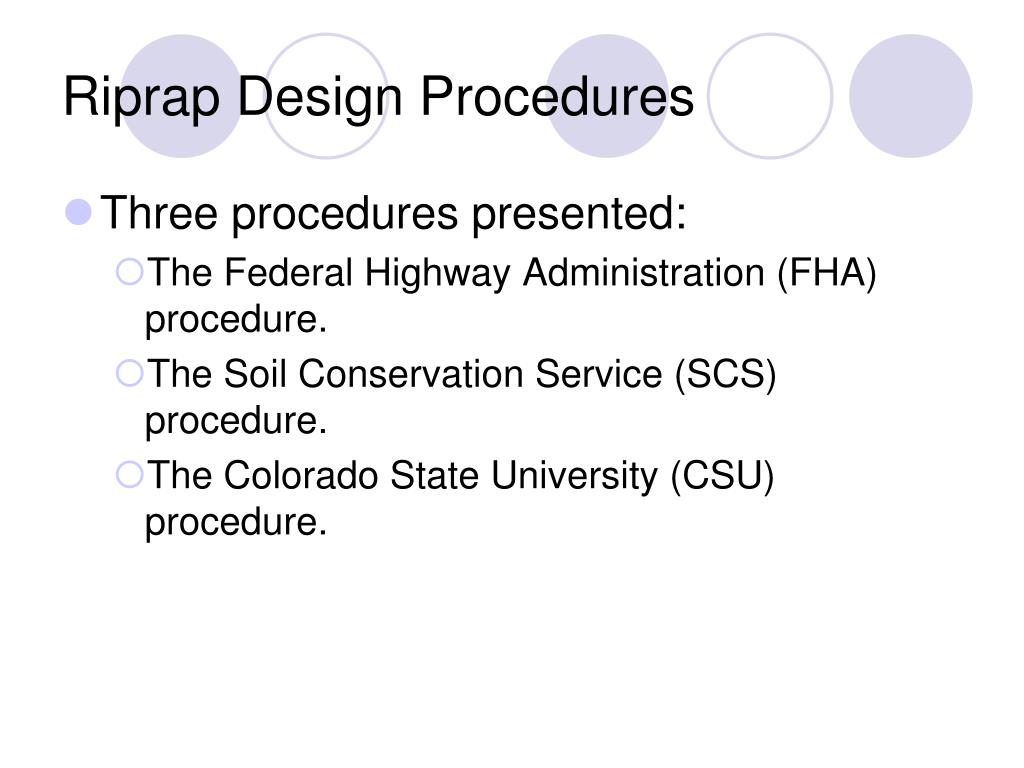 Riprap Design Procedures

Three procedures presented:

The Federal Highway Administration (FHA) procedure.

The Soil Conservation Service (SCS) procedure.

The Colorado State University (CSU) procedure.